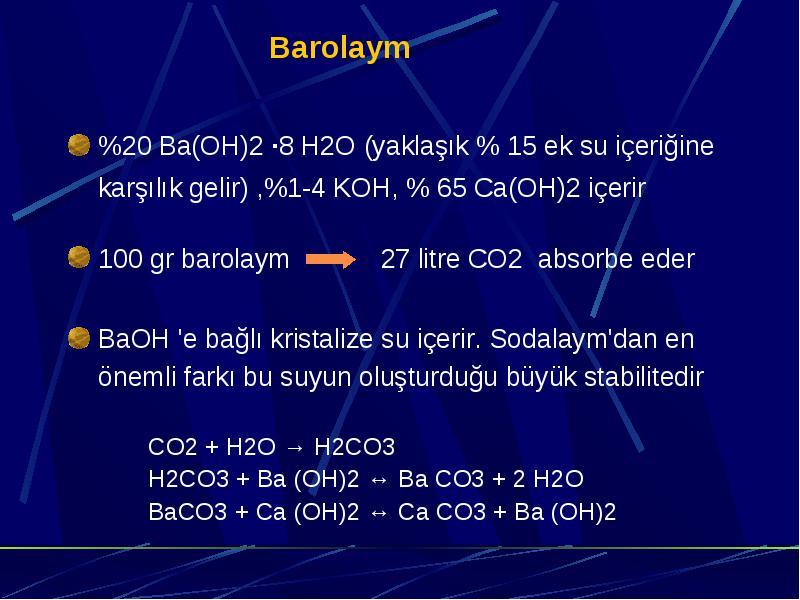 Barolaym

%20 Ba(OH)2 ·8 H2O (yaklaşık % 15 ek su içeriğine karşılık gelir) ,%1-4 KOH, % 65 Ca(OH)2 içerir

100 gr barolaym → 27 litre CO2 absorbe eder

BaOH 'e bağlı kristalize su içerir. Sodalaym'dan en önemli farkı bu suyun oluşturduğu büyük stabilitedir

CO2 + H2O → H2CO3
H2CO3 + Ba (OH)2 ↔ Ba CO3 + 2 H2O
BaCO3 + Ca (OH)2 ↔ Ca CO3 + Ba (OH)2